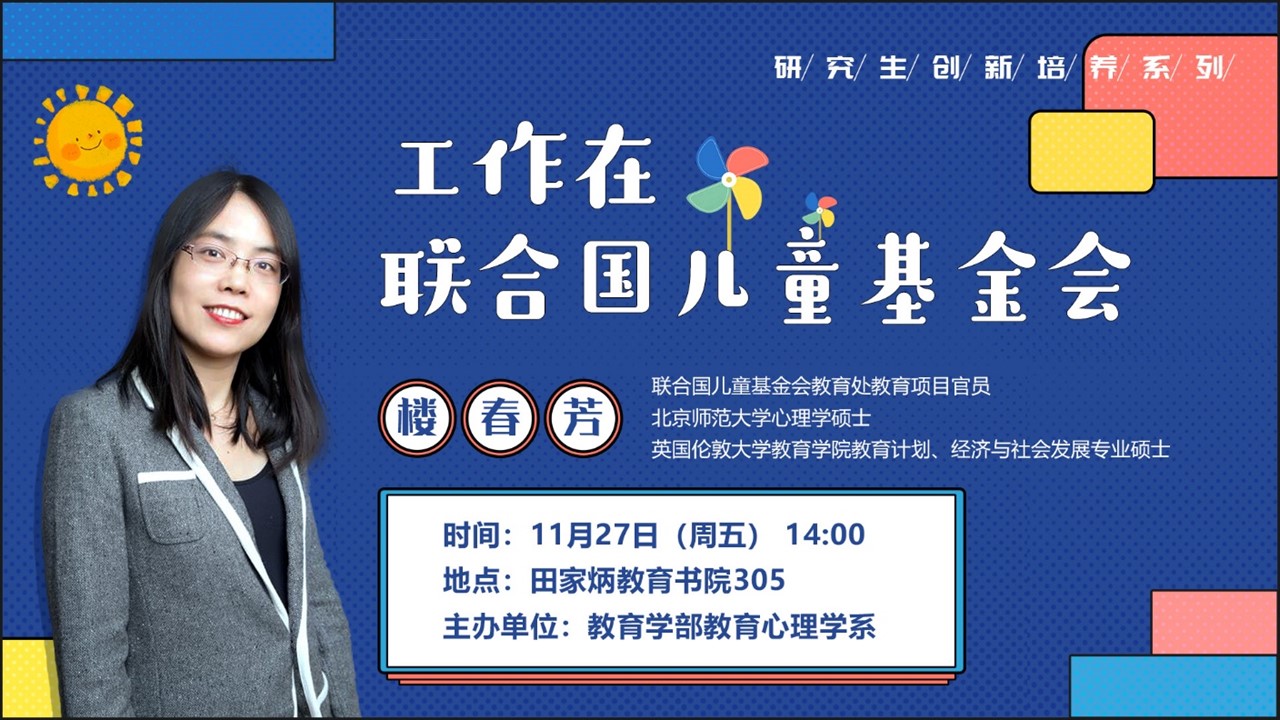 研/究/生/创/新/培/养/系/列/

工作在
联合国儿童基金会

楼 春 芳

联合国儿童基金会教育处教育项目官员
北京师范大学心理学硕士
英国伦敦大学教育学院教育计划、经济与社会发展专业硕士

时间：11月27日（周五） 14:00
地点：田家炳教育书院305
主办单位：教育学部教育心理学系